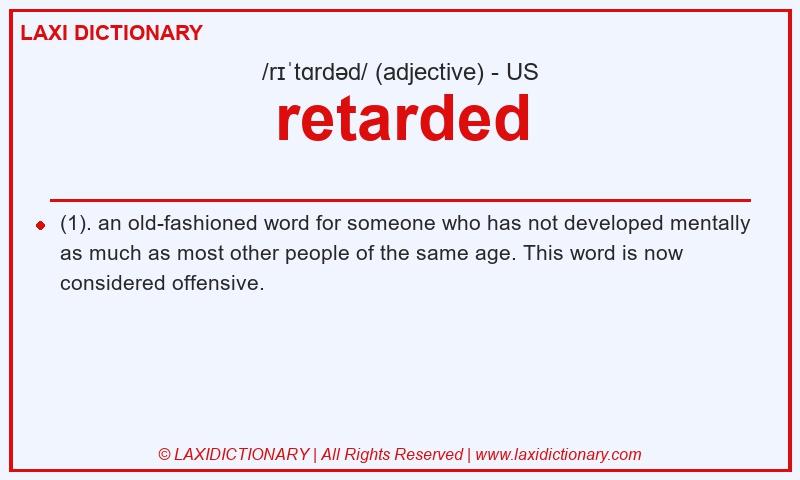 LAXI DICTIONARY

/rɪˈtɑrdəd/ (adjective) - US

retarded

(1). an old-fashioned word for someone who has not developed mentally as much as most other people of the same age. This word is now considered offensive.

© LAXIDICTIONARY | All Rights Reserved | www.laxidictionary.com